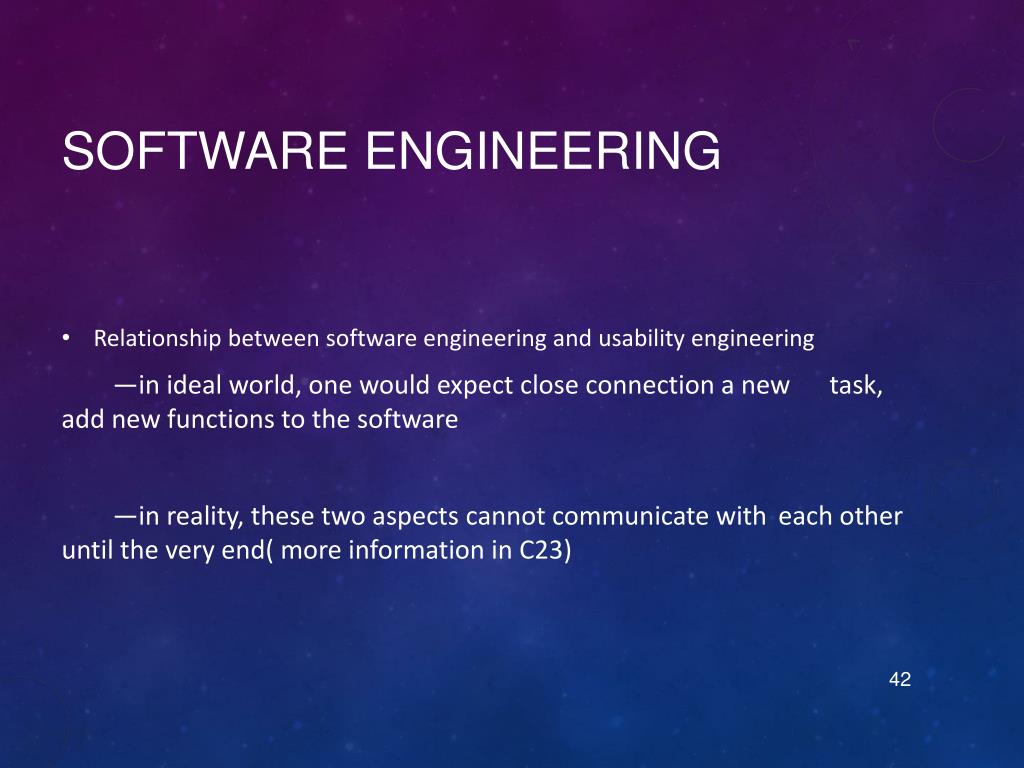 SOFTWARE ENGINEERING

• Relationship between software engineering and usability engineering

—in ideal world, one would expect close connection a new task, add new functions to the software

—in reality, these two aspects cannot communicate with each other until the very end( more information in C23)

42